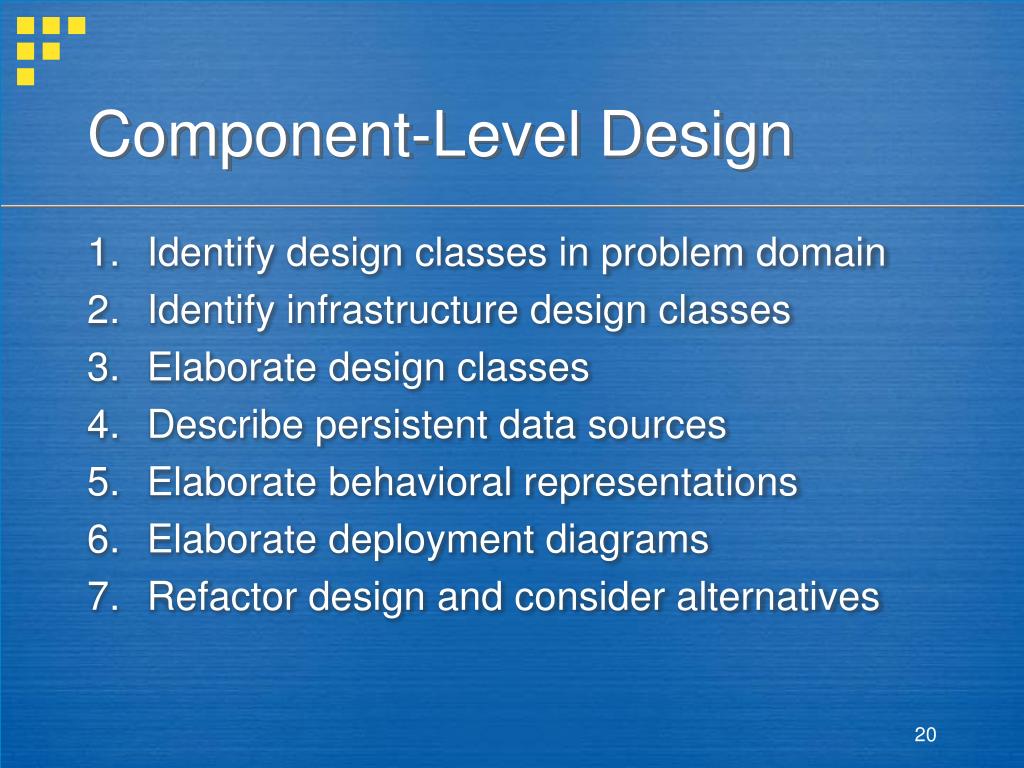 Component-Level Design

1. Identify design classes in problem domain
2. Identify infrastructure design classes
3. Elaborate design classes
4. Describe persistent data sources
5. Elaborate behavioral representations
6. Elaborate deployment diagrams
7. Refactor design and consider alternatives

20